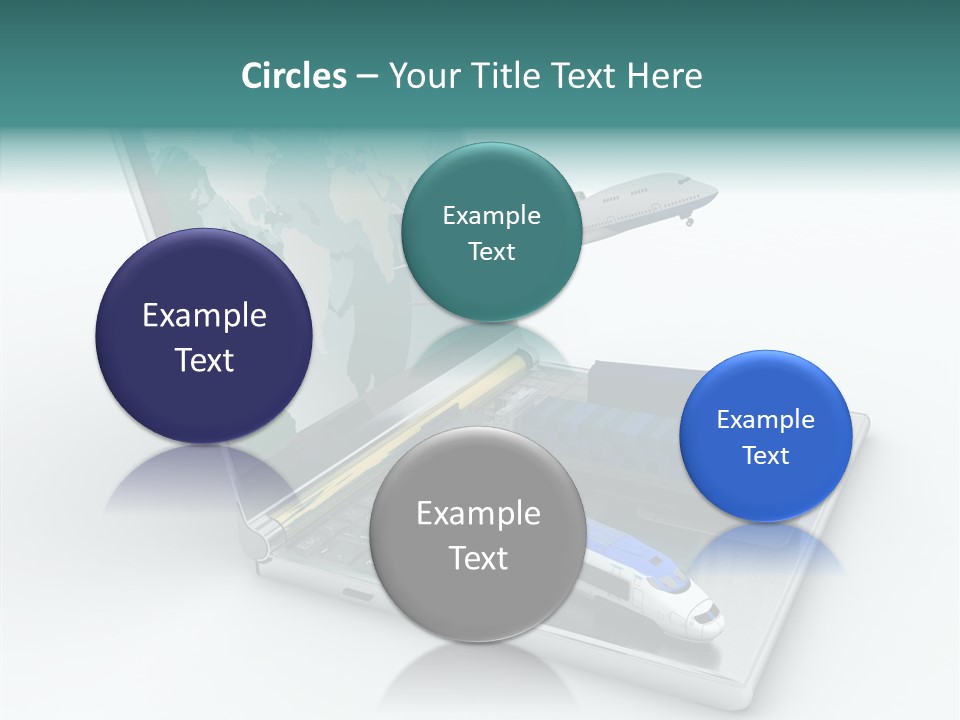 Circles – Your Title Text Here

Example Text

Example Text

Example Text

Example Text